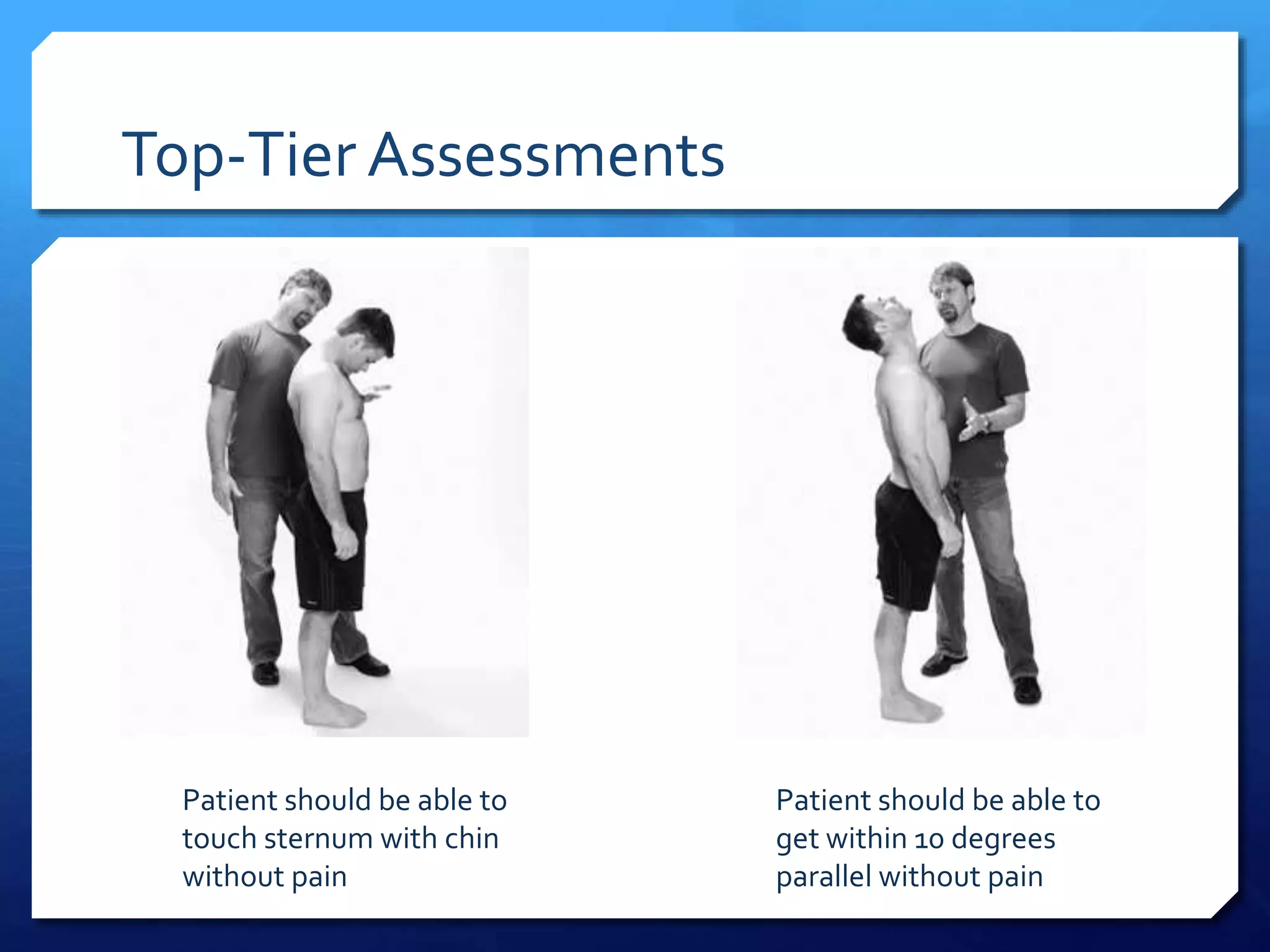 Top-Tier Assessments

Patient should be able to touch sternum with chin without pain

Patient should be able to get within 10 degrees parallel without pain